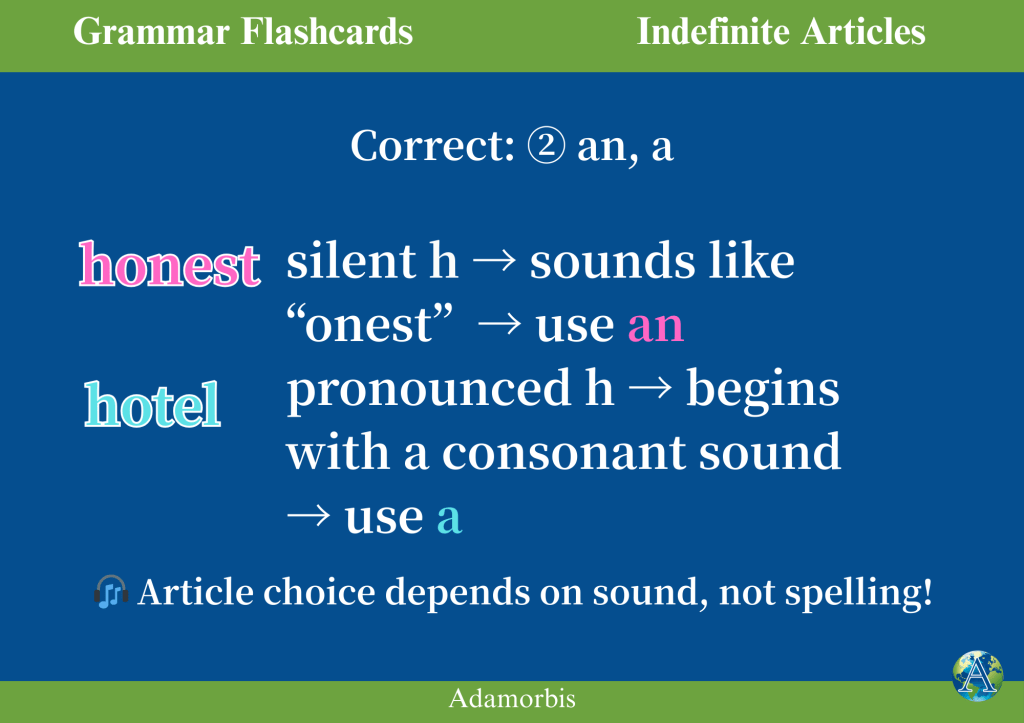 Grammar Flashcards

Indefinite Articles

Correct: ② an, a

honest

silent h → sounds like “onest” → use an

hotel

pronounced h → begins with a consonant sound → use a

🎧 Article choice depends on sound, not spelling!

Adamorbis

A